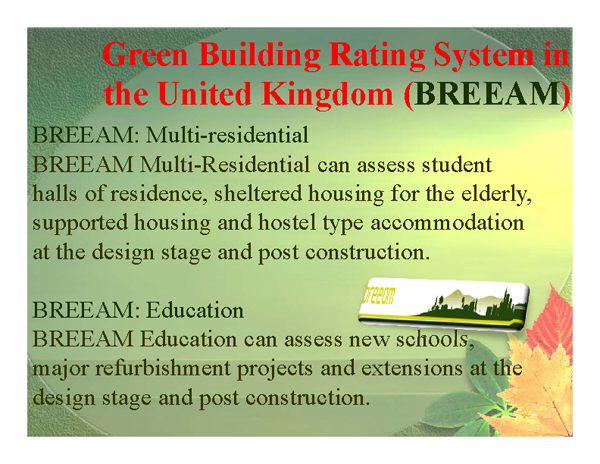 Green Building Rating System in the United Kingdom (BREEAM)

BREEAM: Multi-residential
BREEAM Multi-Residential can assess student halls of residence, sheltered housing for the elderly, supported housing and hostel type accommodation at the design stage and post construction.

breeam

BREEAM: Education
BREEAM Education can assess new schools, major refurbishment projects and extensions at the design stage and post construction.